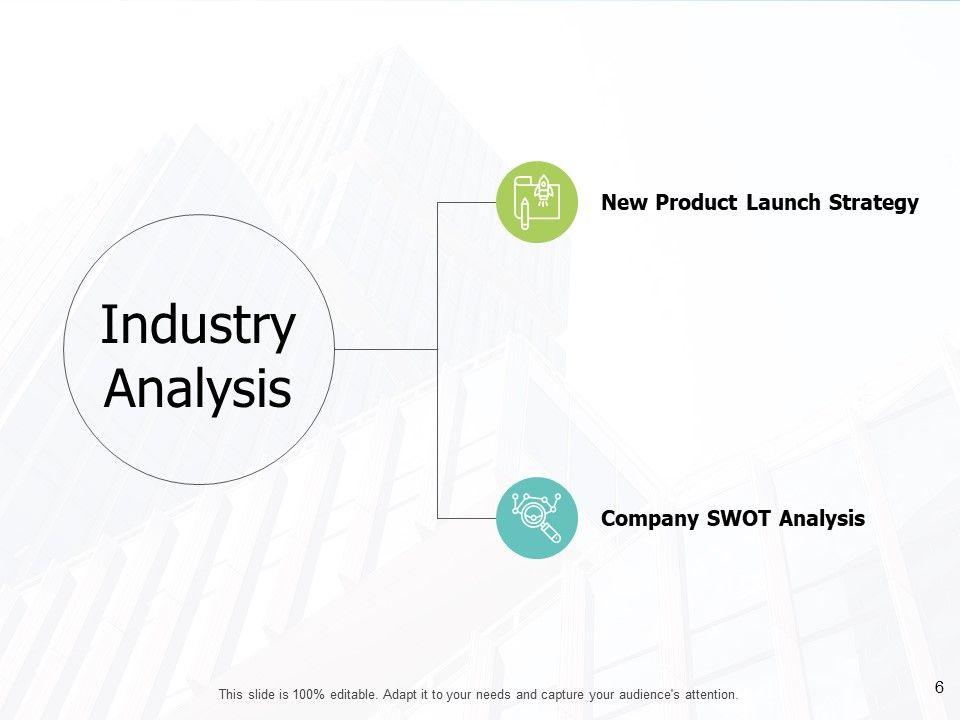 Industry Analysis

New Product Launch Strategy

Company SWOT Analysis

This slide is 100% editable. Adapt it to your needs and capture your audience's attention.

6